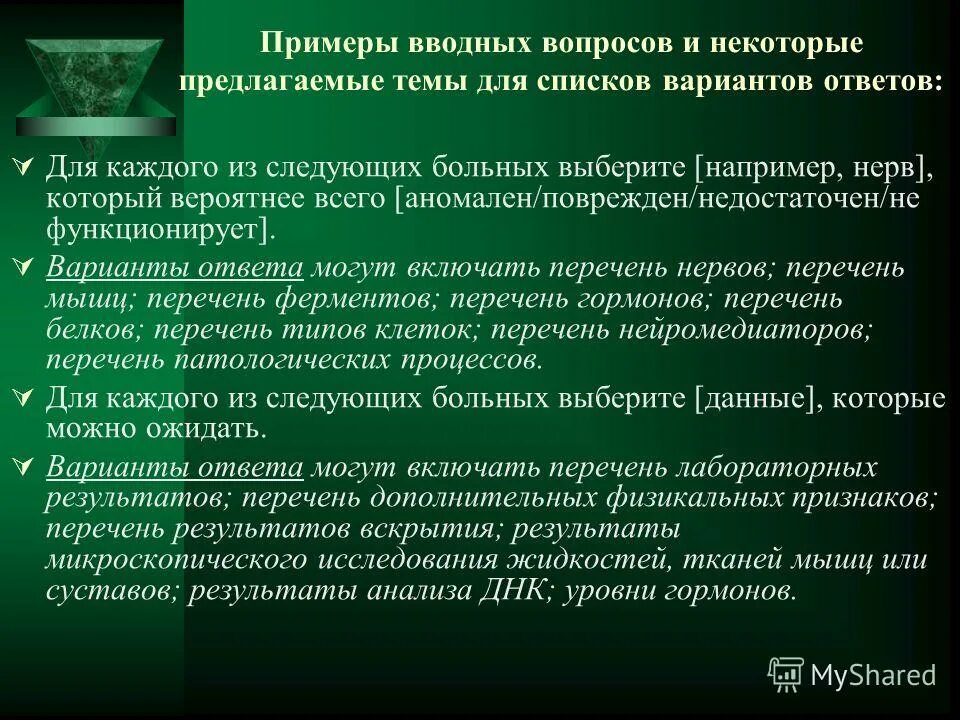 Примеры вводных вопросов и некоторые предлагаемые темы для списков вариантов ответов:

Для каждого из следующих больных выберите [например, нерв], который вероятнее всего [аномален/поврежден/недостаточен/не функционирует].

Варианты ответа могут включать перечень нервов; перечень мышц; перечень ферментов; перечень гормонов; перечень белков; перечень типов клеток; перечень нейромедиаторов; перечень патологических процессов.

Для каждого из следующих больных выберите [данные], которые можно ожидать.

Варианты ответа могут включать перечень лабораторных результатов; перечень дополнительных физикальных признаков; перечень результатов вскрытия; результаты микроскопического исследования жидкостей, тканей мышц или суставов; результаты анализа ДНК; уровни гормонов.

MyShared